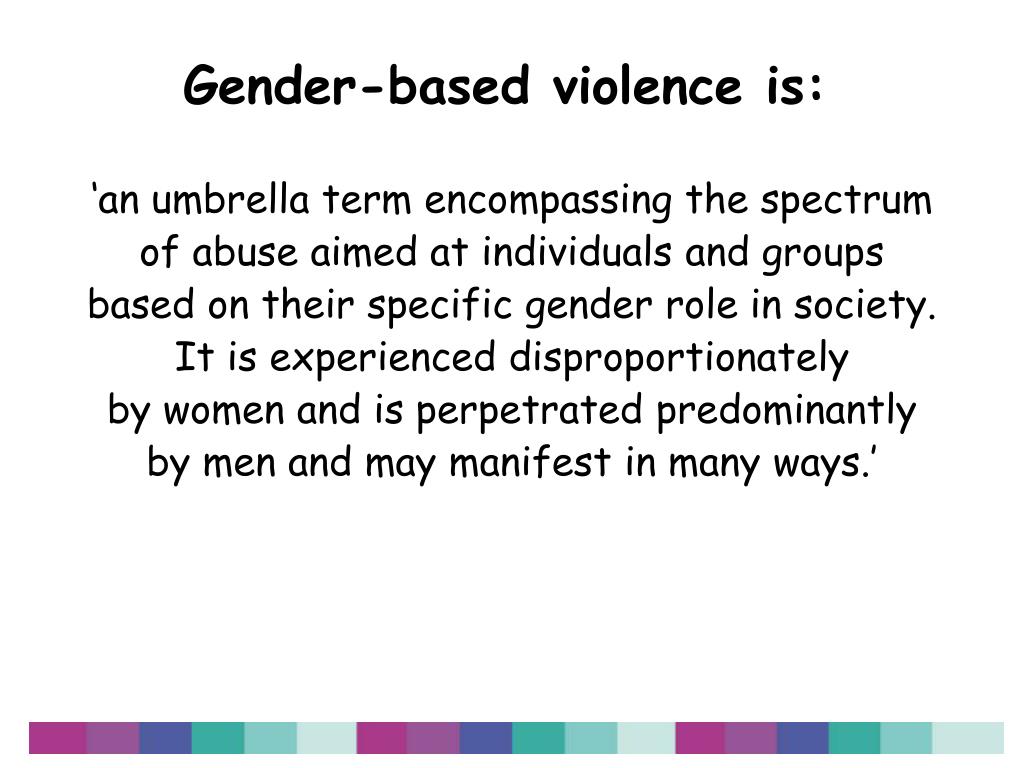 Gender-based violence is:

‘an umbrella term encompassing the spectrum of abuse aimed at individuals and groups based on their specific gender role in society. It is experienced disproportionately by women and is perpetrated predominantly by men and may manifest in many ways.’